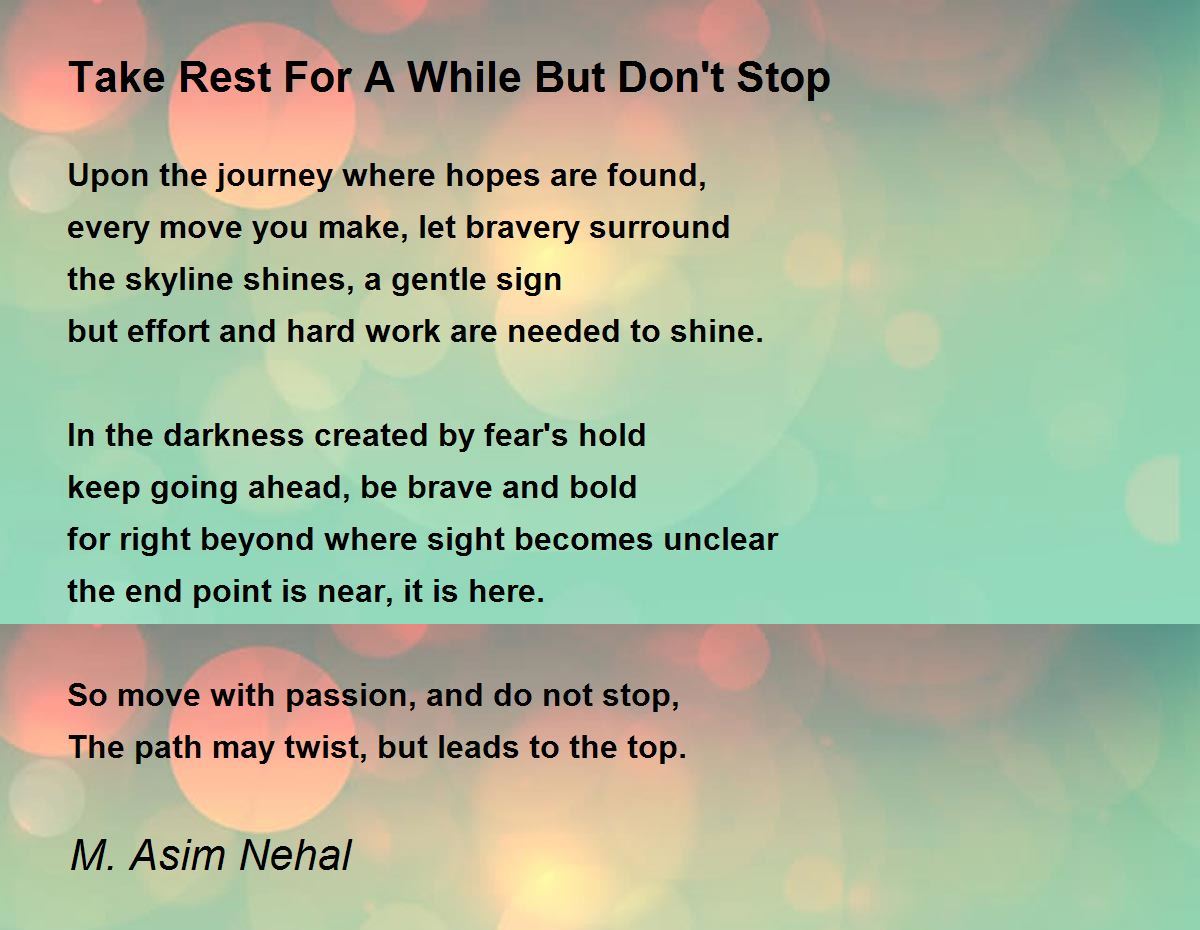 Take Rest For A While But Don't Stop

Upon the journey where hopes are found,
every move you make, let bravery surround
the skyline shines, a gentle sign
but effort and hard work are needed to shine.

In the darkness created by fear's hold
keep going ahead, be brave and bold
for right beyond where sight becomes unclear
the end point is near, it is here.

So move with passion, and do not stop,
The path may twist, but leads to the top.

M. Asim Nehal